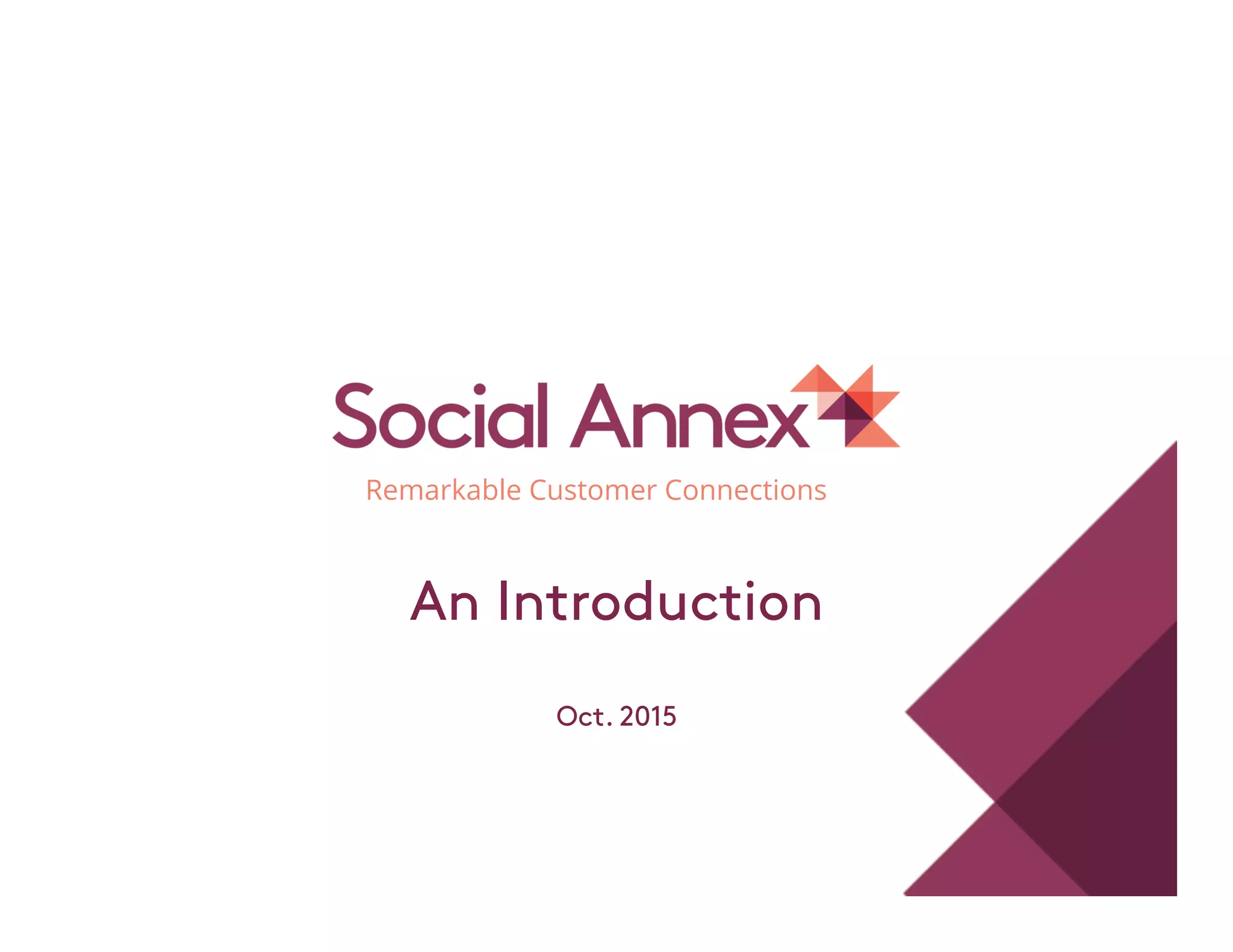 Social Annex

Remarkable Customer Connections

An Introduction

Oct. 2015